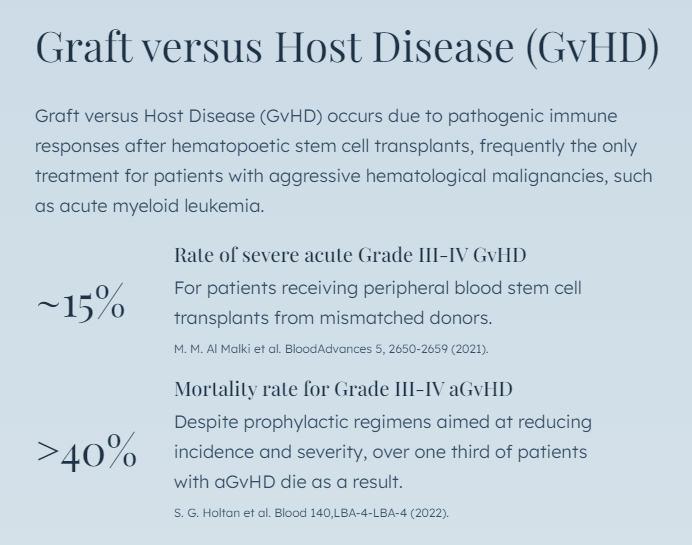 Graft versus Host Disease (GvHD)

Graft versus Host Disease (GvHD) occurs due to pathogenic immune responses after hematopoetic stem cell transplants, frequently the only treatment for patients with aggressive hematological malignancies, such as acute myeloid leukemia.

~15%

Rate of severe acute Grade III-IV GvHD

For patients receiving peripheral blood stem cell transplants from mismatched donors.

M. M. Al Malki et al. BloodAdvances 5, 2650-2659 (2021).

>40%

Mortality rate for Grade III-IV aGvHD

Despite prophylactic regimens aimed at reducing incidence and severity, over one third of patients with aGvHD die as a result.

S. G. Holtan et al. Blood 140,LBA-4-LBA-4 (2022).